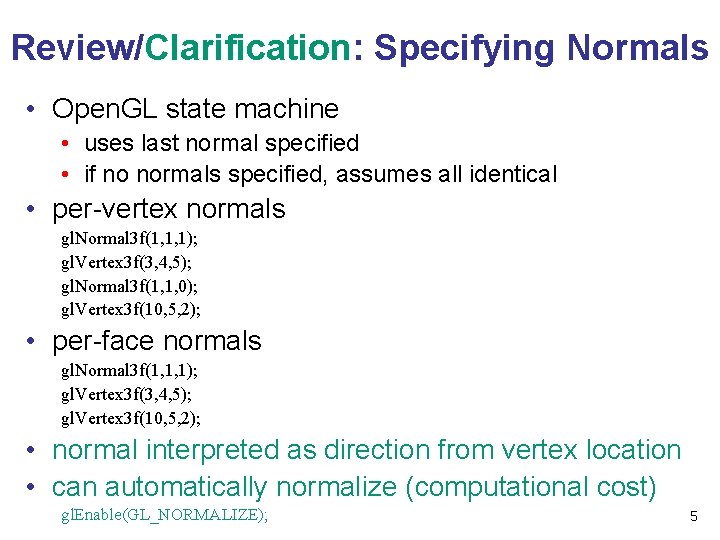 Review/Clarification: Specifying Normals

• OpenGL state machine
  • uses last normal specified
  • if no normals specified, assumes all identical
• per-vertex normals
glNormal3f(1,1,1);
glVertex3f(3,4,5);
glNormal3f(1,1,0);
glVertex3f(10,5,2);
• per-face normals
glNormal3f(1,1,1);
glVertex3f(3,4,5);
glVertex3f(10,5,2);
• normal interpreted as direction from vertex location
• can automatically normalize (computational cost)
glEnable(GL_NORMALIZE);

5